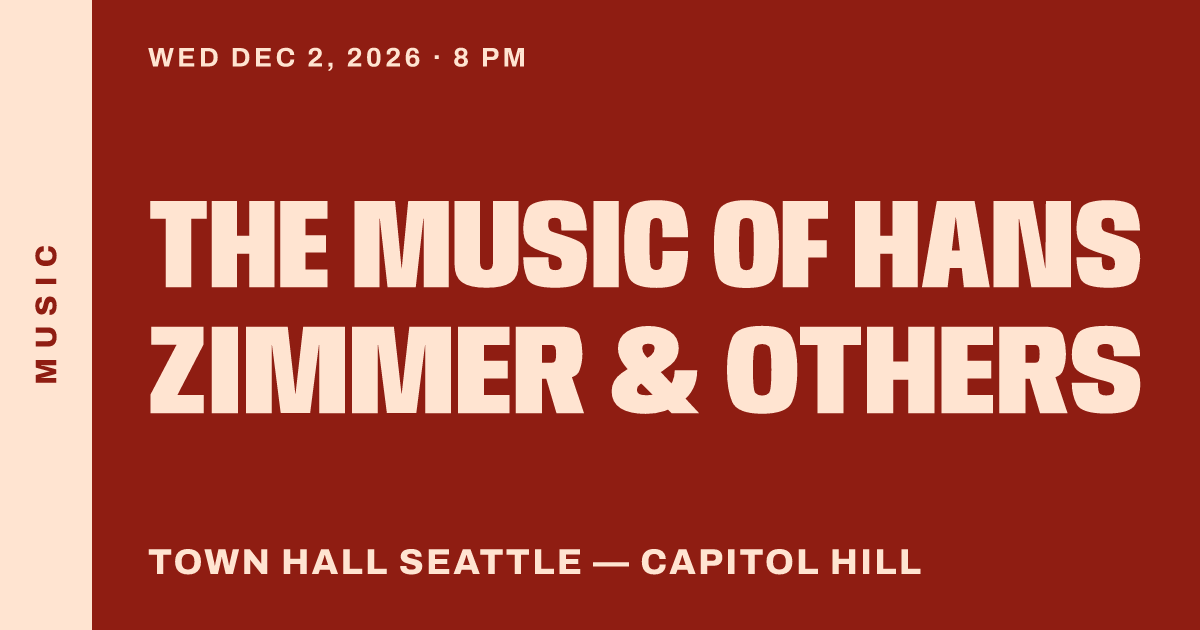 MUSIC

WED DEC 2, 2026 · 8 PM

THE MUSIC OF HANS ZIMMER & OTHERS

TOWN HALL SEATTLE — CAPITOL HILL